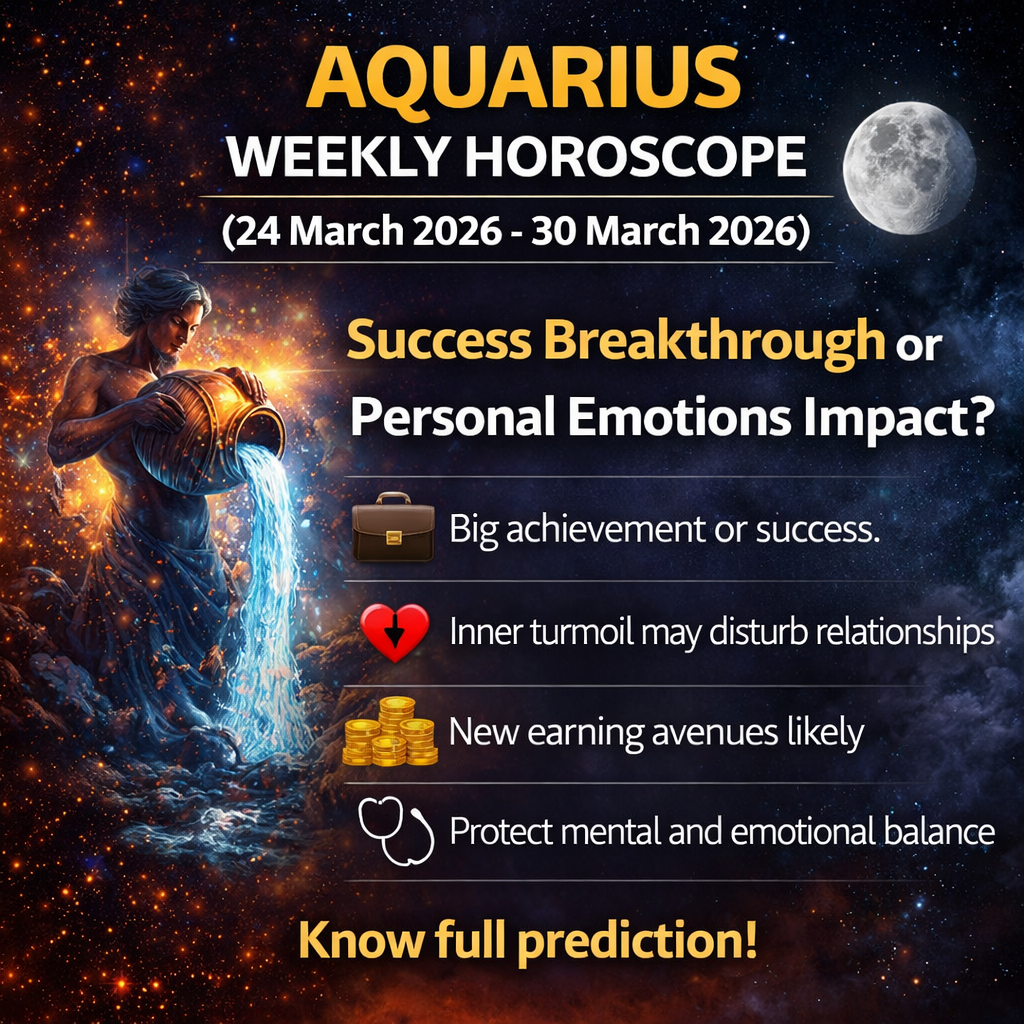 AQUARIUS
WEEKLY HOROSCOPE
(24 March 2026 - 30 March 2026)

Success Breakthrough or Personal Emotions Impact?

Big achievement or success.

Inner turmoil may disturb relationships

New earning avenues likely

Protect mental and emotional balance

Know full prediction!